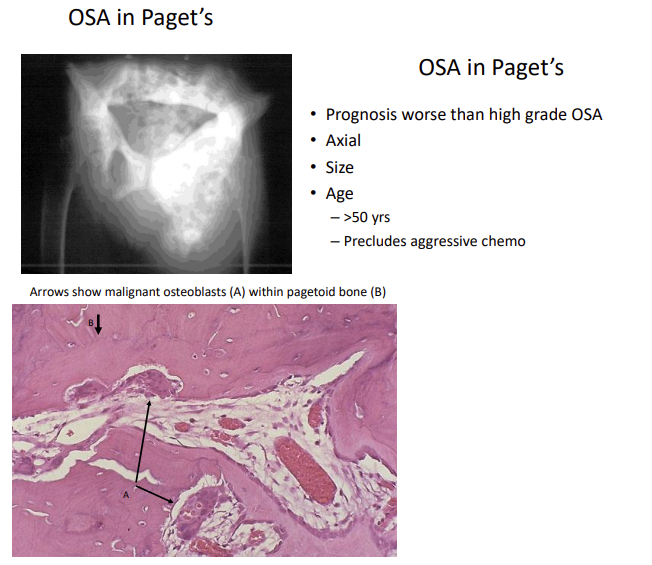 OSA in Paget's

OSA in Paget's

• Prognosis worse than high grade OSA
• Axial
• Size
• Age
– >50 yrs
– Precludes aggressive chemo

Arrows show malignant osteoblasts (A) within pagetoid bone (B)

B

A